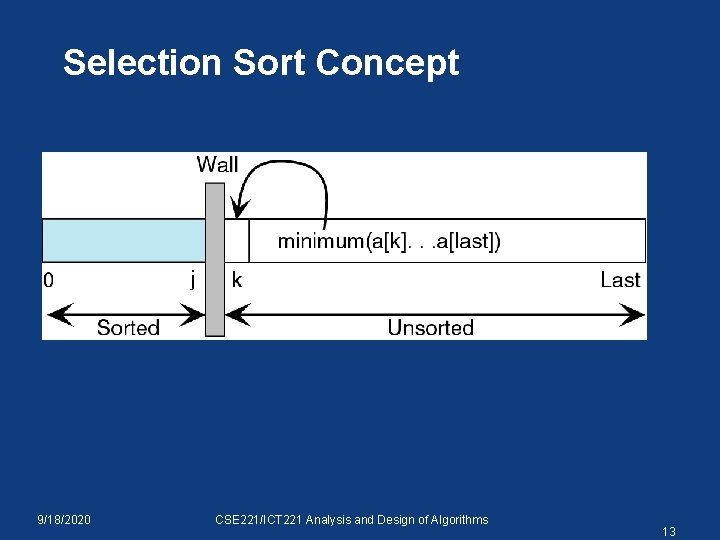 Selection Sort Concept

Wall

minimum(a[k]. . .a[last])

0 j k Last

Sorted Unsorted

9/18/2020 CSE221/ICT221 Analysis and Design of Algorithms 13